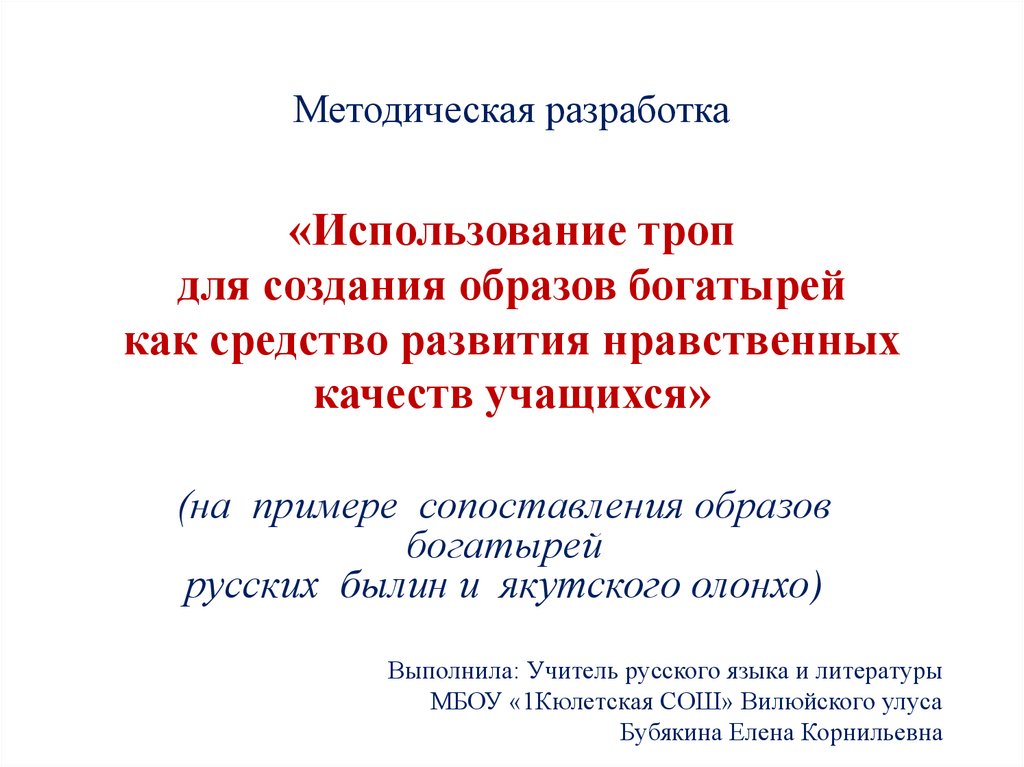 Методическая разработка

«Использование троп для создания образов богатырей как средство развития нравственных качеств учащихся»

(на примере сопоставления образов богатырей русских былин и якутского олонхо)

Выполнила: Учитель русского языка и литературы
МБОУ «1Кюлетская СОШ» Вилюйского улуса
Бубякина Елена Корнильевна